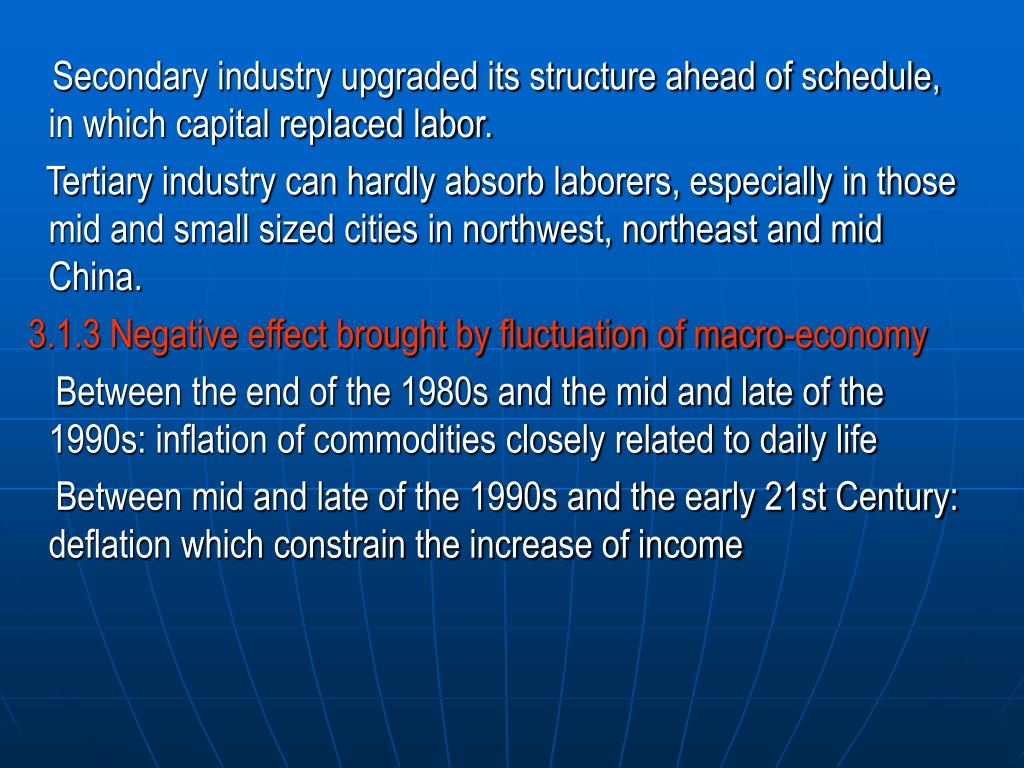 Secondary industry upgraded its structure ahead of schedule, in which capital replaced labor.

Tertiary industry can hardly absorb laborers, especially in those mid and small sized cities in northwest, northeast and mid China.

3.1.3 Negative effect brought by fluctuation of macro-economy

Between the end of the 1980s and the mid and late of the 1990s: inflation of commodities closely related to daily life

Between mid and late of the 1990s and the early 21st Century: deflation which constrain the increase of income